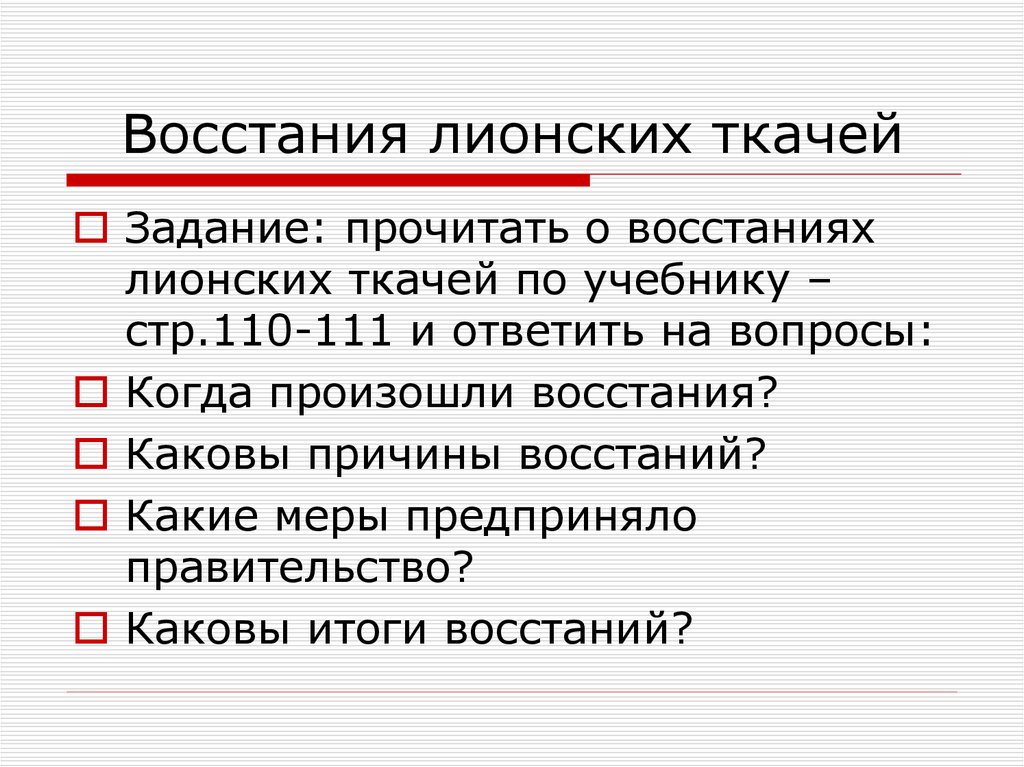 Восстания лионских ткачей

Задание: прочитать о восстаниях лионских ткачей по учебнику – стр.110-111 и ответить на вопросы:

Когда произошли восстания?

Каковы причины восстаний?

Какие меры предприняло правительство?

Каковы итоги восстаний?